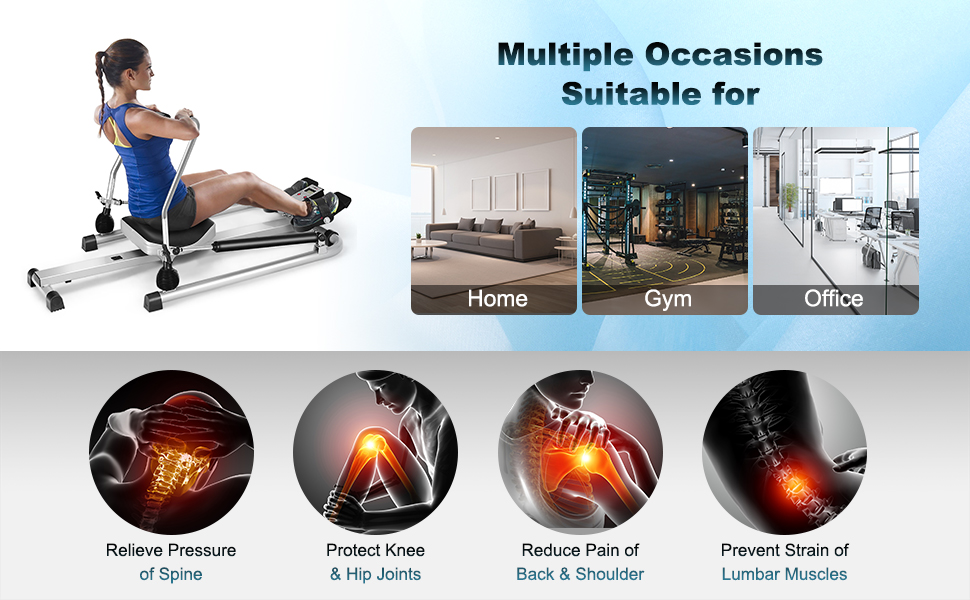 Multiple Occasions Suitable for

Home

Gym

Office

Relieve Pressure of Spine

Protect Knee & Hip Joints

Reduce Pain of Back & Shoulder

Prevent Strain of Lumbar Muscles